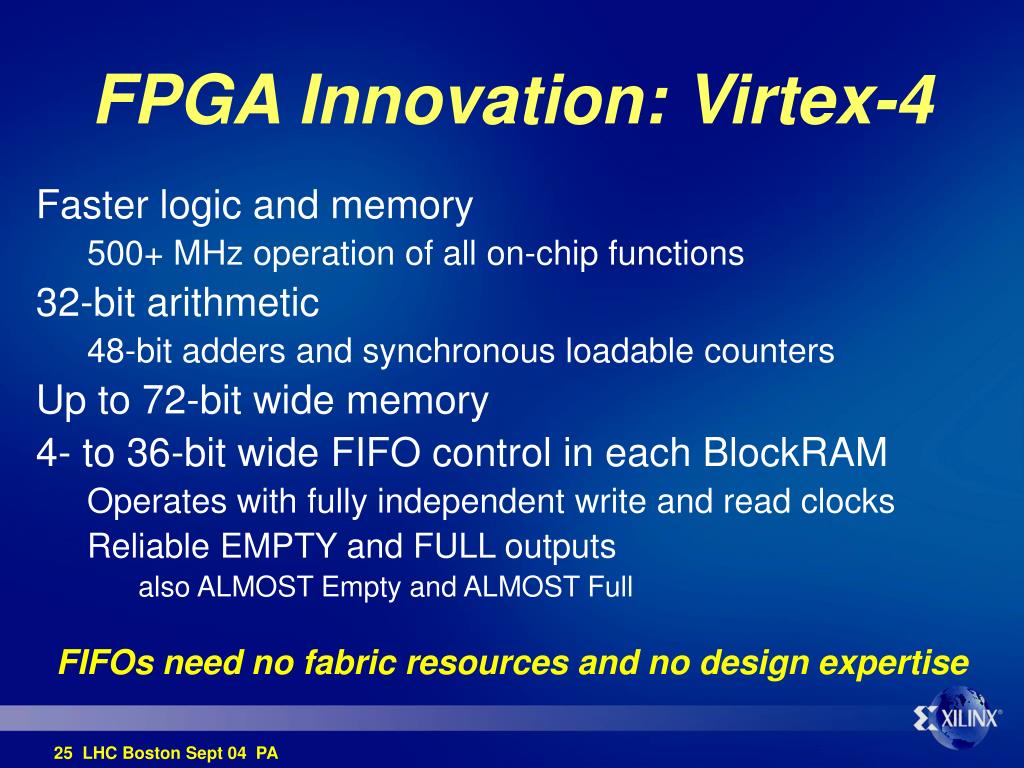 FPGA Innovation: Virtex-4

Faster logic and memory

500+ MHz operation of all on-chip functions

32-bit arithmetic

48-bit adders and synchronous loadable counters

Up to 72-bit wide memory

4- to 36-bit wide FIFO control in each BlockRAM

Operates with fully independent write and read clocks

Reliable EMPTY and FULL outputs

also ALMOST Empty and ALMOST Full

FIFOs need no fabric resources and no design expertise

XILINX

25 LHC Boston Sept 04 PA